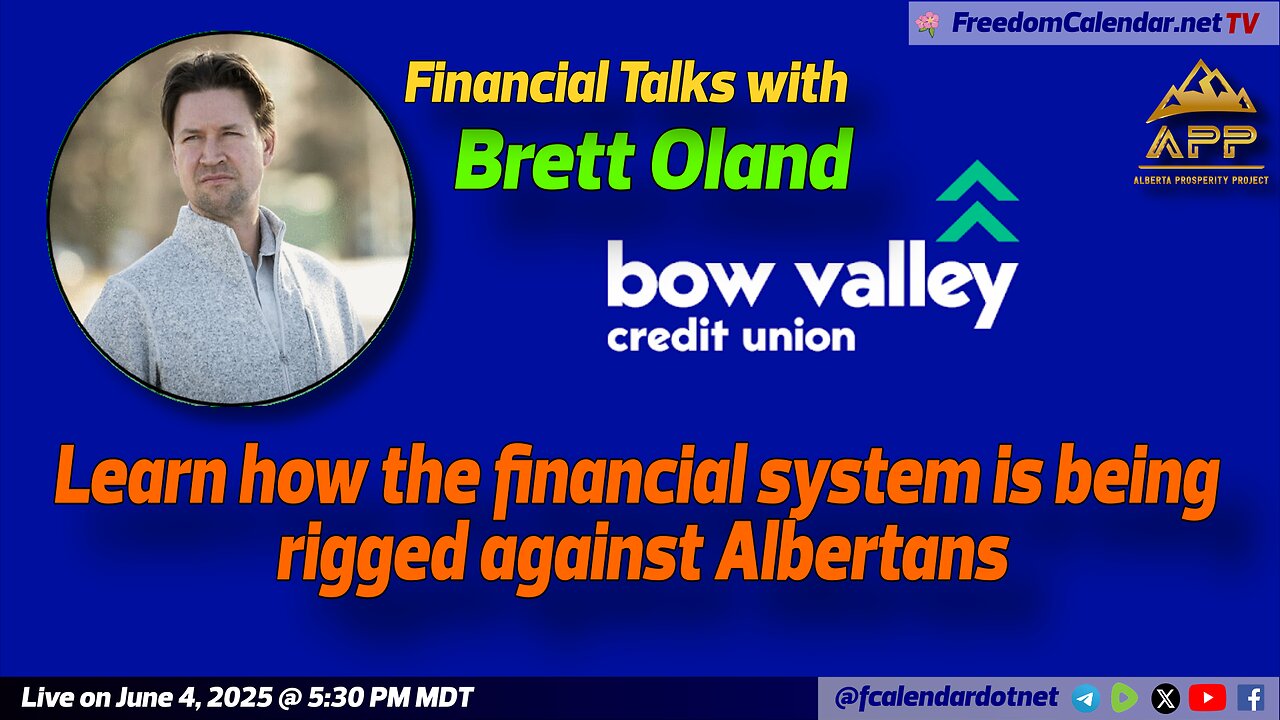 FreedomCalendar.net TV

APP
ALBERTA PROSPERITY PROJECT

Financial Talks with
Brett Oland

bow valley
credit union

Learn how the financial system is being rigged against Albertans

Live on June 4, 2025 @ 5:30 PM MDT

@fcalendardotnet